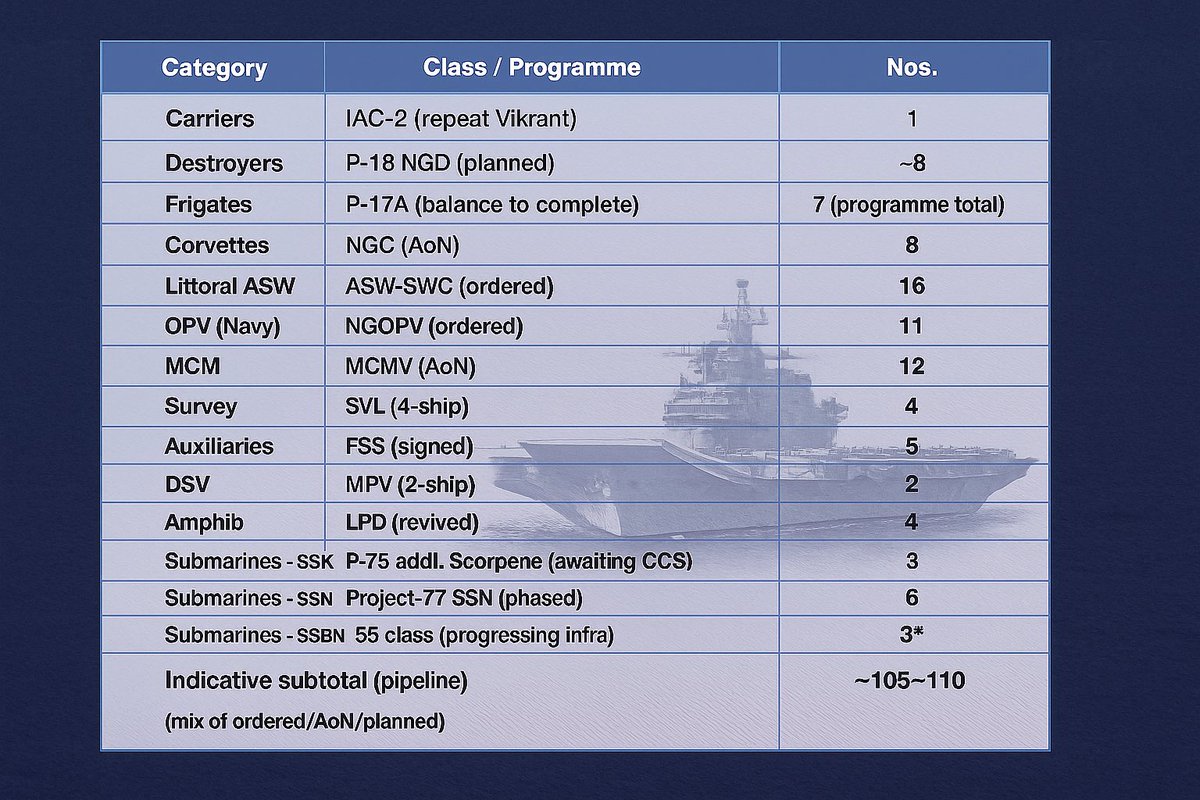 | Category | Class / Programme | Nos. |
|---|---|---|
| Carriers | IAC-2 (repeat Vikrant) | 1 |
| Destroyers | P-18 NGD (planned) | ~8 |
| Frigates | P-17A (balance to complete) | 7 (programme total) |
| Corvettes | NGC (AoN) | 8 |
| Littoral ASW | ASW-SWC (ordered) | 16 |
| OPV (Navy) | NGOPV (ordered) | 11 |
| MCM | MCMV (AoN) | 12 |
| Survey | SVL (4-ship) | 4 |
| Auxiliaries | FSS (signed) | 5 |
| DSV | MPV (2-ship) | 2 |
| Amphib | LPD (revived) | 4 |
| Submarines - SSK | P-75 addl. Scorpene (awaiting CCS) | 3 |
| Submarines - SSN | Project-77 SSN (phased) | 6 |
| Submarines - SSBN | 55 class (progressing infra) | 3* |
| Indicative subtotal (pipeline) (mix of ordered/AoN/planned) | | ~105~110 |